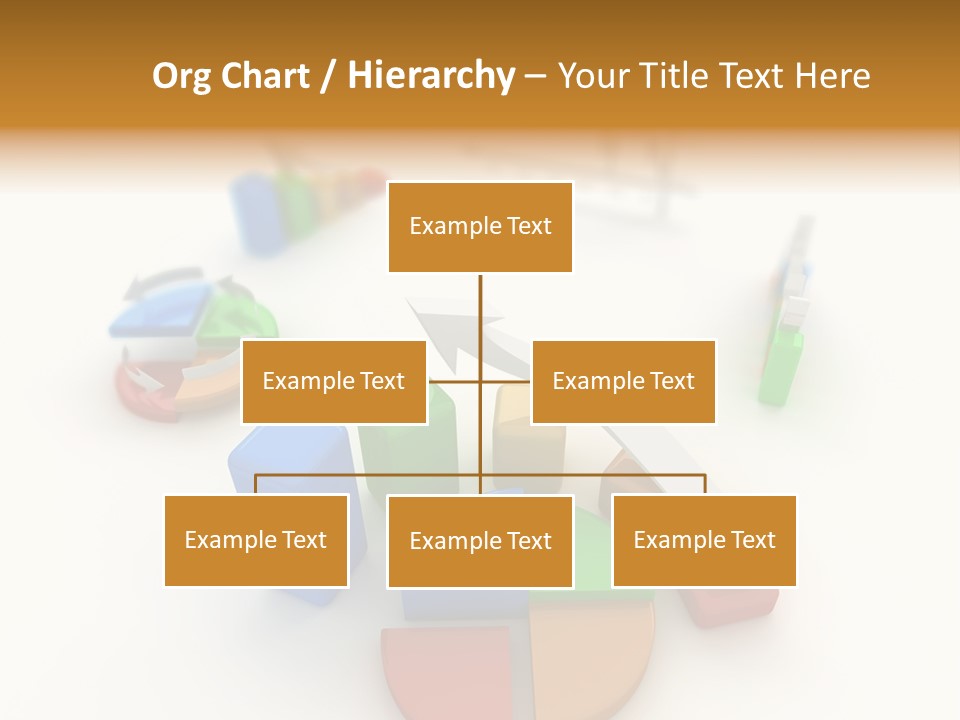 Org Chart / Hierarchy – Your Title Text Here

Example Text

Example Text

Example Text

Example Text

Example Text

Example Text